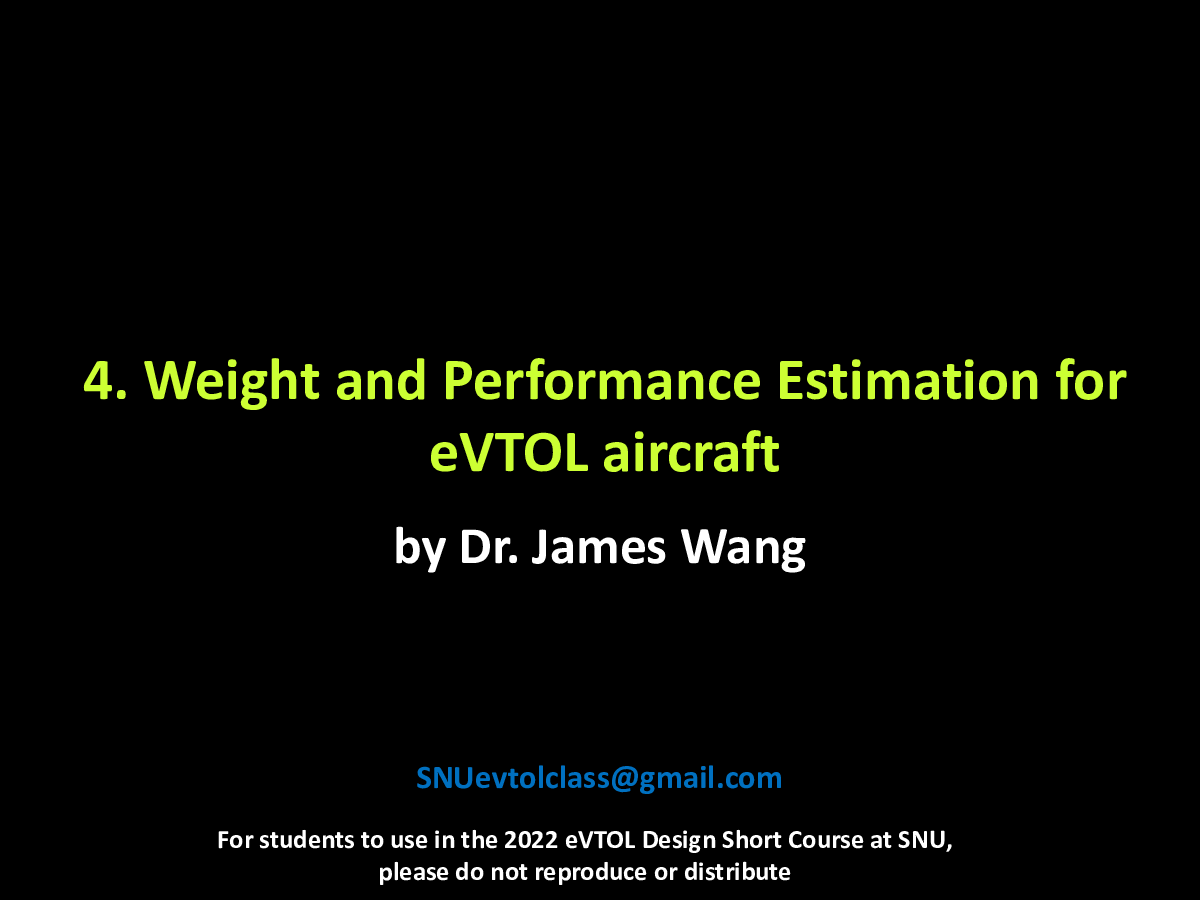 4. Weight and Performance Estimation for eVTOL aircraft

by Dr. James Wang

SNUevtolclass@gmail.com

For students to use in the 2022 eVTOL Design Short Course at SNU, please do not reproduce or distribute